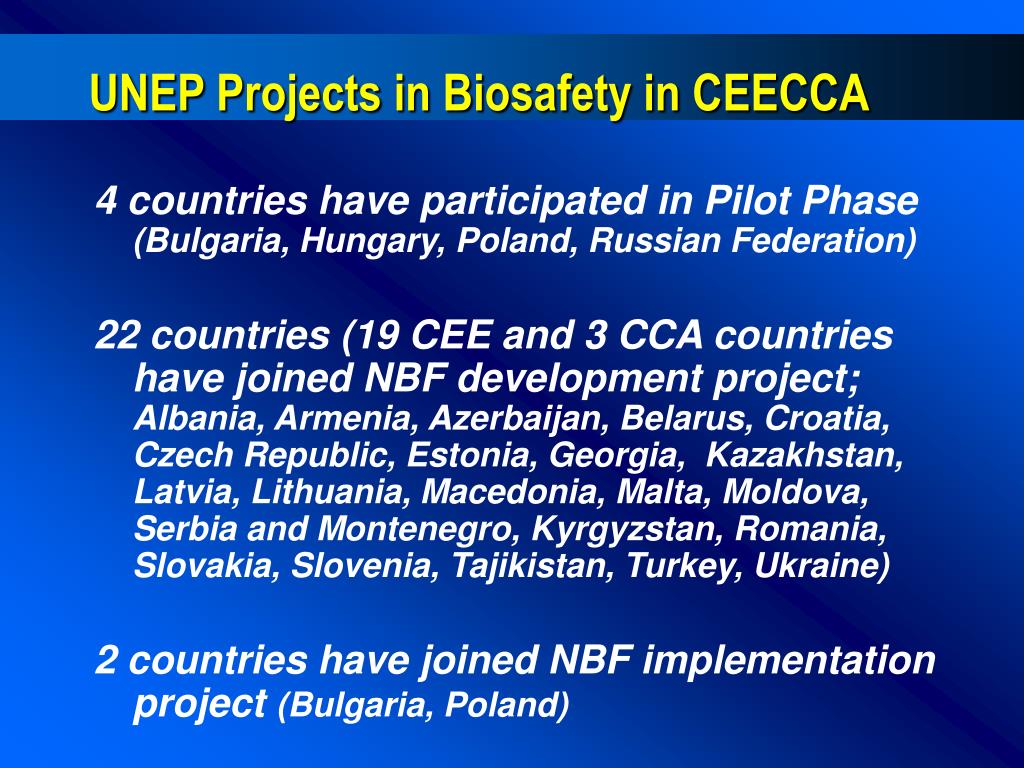 UNEP Projects in Biosafety in CEECCA

4 countries have participated in Pilot Phase (Bulgaria, Hungary, Poland, Russian Federation)

22 countries (19 CEE and 3 CCA countries have joined NBF development project; Albania, Armenia, Azerbaijan, Belarus, Croatia, Czech Republic, Estonia, Georgia, Kazakhstan, Latvia, Lithuania, Macedonia, Malta, Moldova, Serbia and Montenegro, Kyrgyzstan, Romania, Slovakia, Slovenia, Tajikistan, Turkey, Ukraine)

2 countries have joined NBF implementation project (Bulgaria, Poland)